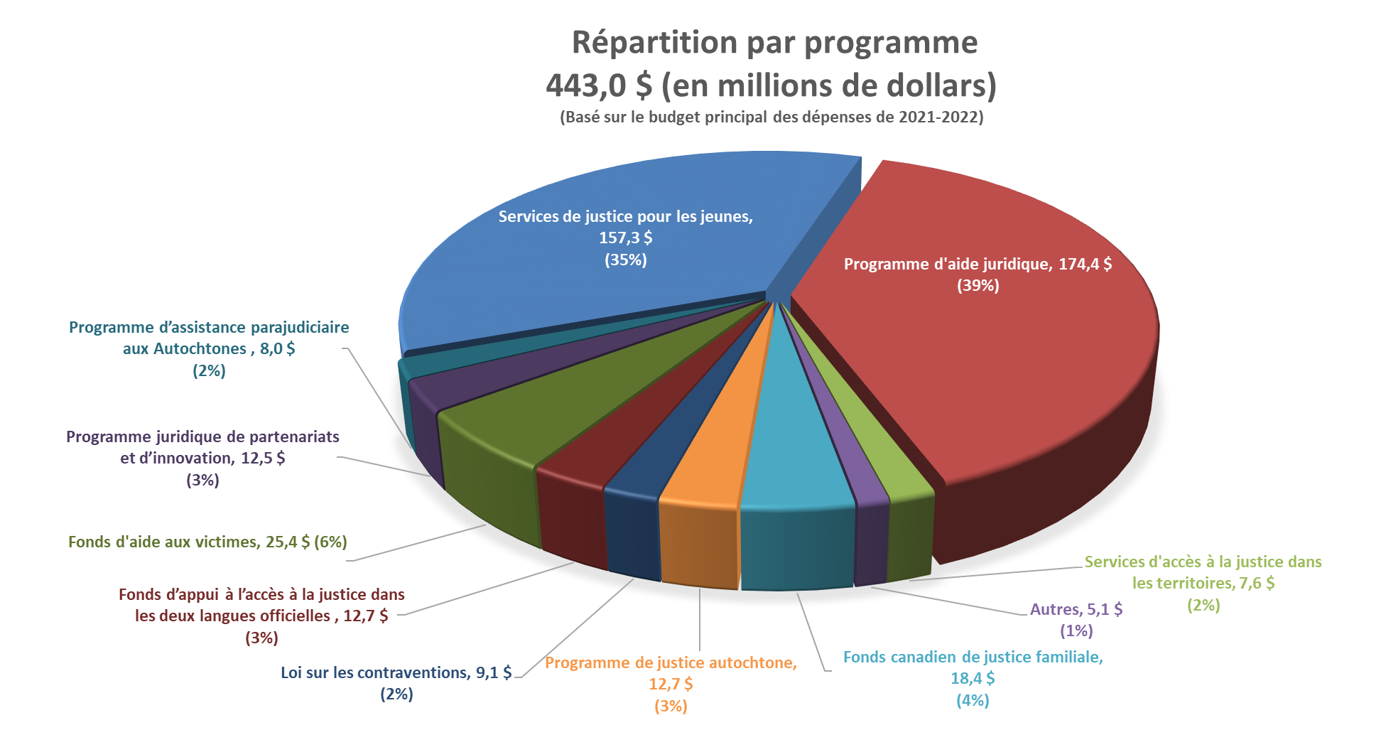 Répartition par programme
443,0 $ (en millions de dollars)
(Basé sur le budget principal des dépenses de 2021-2022)

Services de justice pour les jeunes, 157,3 $ (35%)

Programme d'aide juridique, 174,4 $ (39%)

Programme d'assistance parajudiciaire aux Autochtones , 8,0 $ (2%)

Programme juridique de partenariats et d'innovation, 12,5 $ (3%)

Fonds d'aide aux victimes, 25,4 $ (6%)

Fonds d'appui à l'accès à la justice dans les deux langues officielles , 12,7 $ (3%)

Loi sur les contraventions, 9,1 $ (2%)

Programme de justice autochtone, 12,7 $ (3%)

Fonds canadien de justice familiale, 18,4 $ (4%)

Autres, 5,1 $ (1%)

Services d'accès à la justice dans les territoires, 7,6 $ (2%)